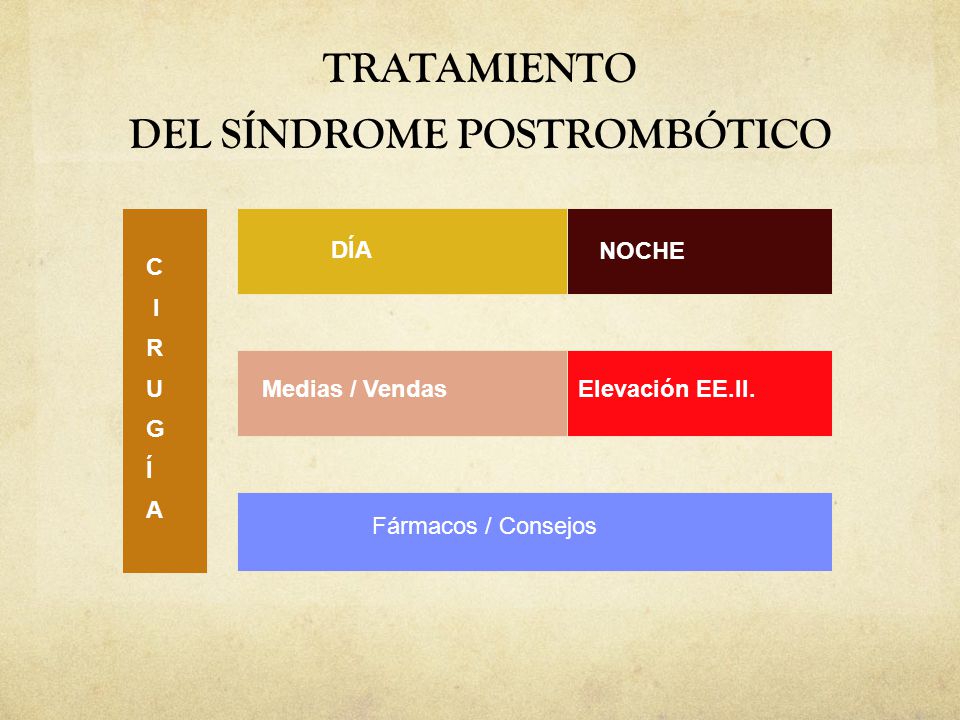 TRATAMIENTO
DEL SÍNDROME POSTROMBÓTICO

C
I
R
U
G
Í
A

DÍA

NOCHE

Medias / Vendas

Elevación EE.II.

Fármacos / Consejos